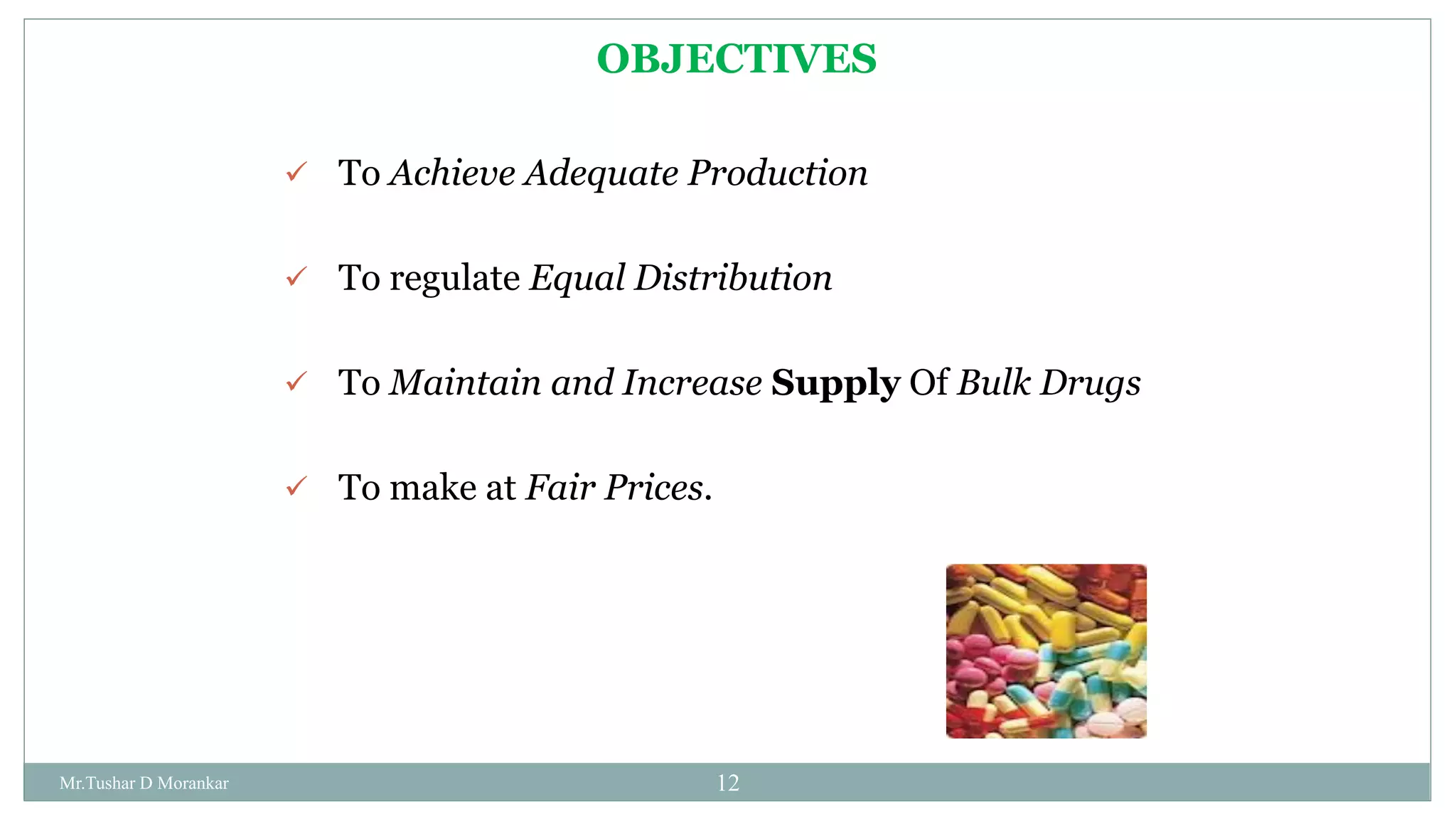 OBJECTIVES

✓ To Achieve Adequate Production

✓ To regulate Equal Distribution

✓ To Maintain and Increase Supply Of Bulk Drugs

✓ To make at Fair Prices.

Mr.Tushar D Morankar

12